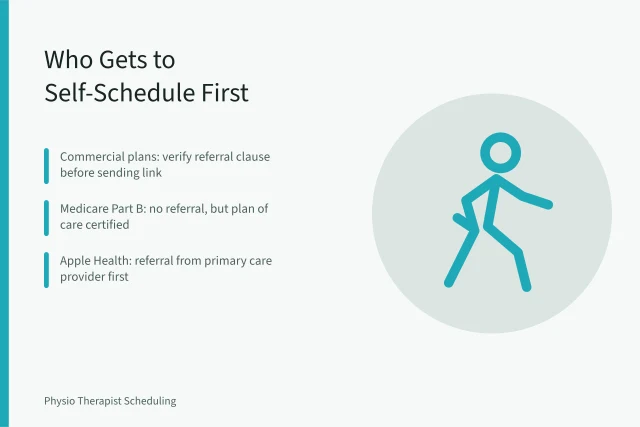 Who Gets to Self-Schedule First

Commercial plans: verify referral clause before sending link

Medicare Part B: no referral, but plan of care certified

Apple Health: referral from primary care provider first

Physio Therapist Scheduling